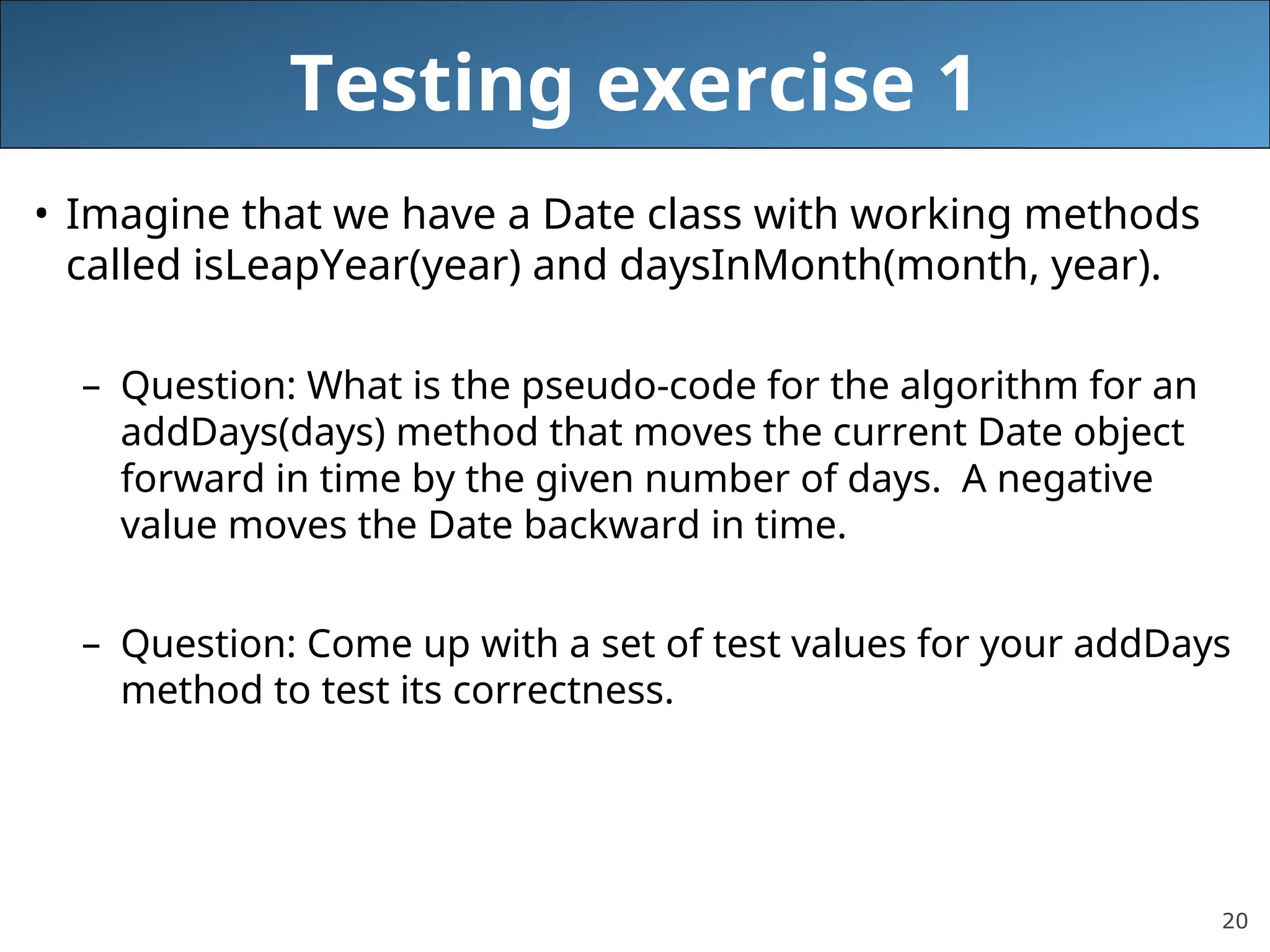 Testing exercise 1

• Imagine that we have a Date class with working methods called isLeapYear(year) and daysInMonth(month, year).

– Question: What is the pseudo-code for the algorithm for an addDays(days) method that moves the current Date object forward in time by the given number of days. A negative value moves the Date backward in time.

– Question: Come up with a set of test values for your addDays method to test its correctness.

20